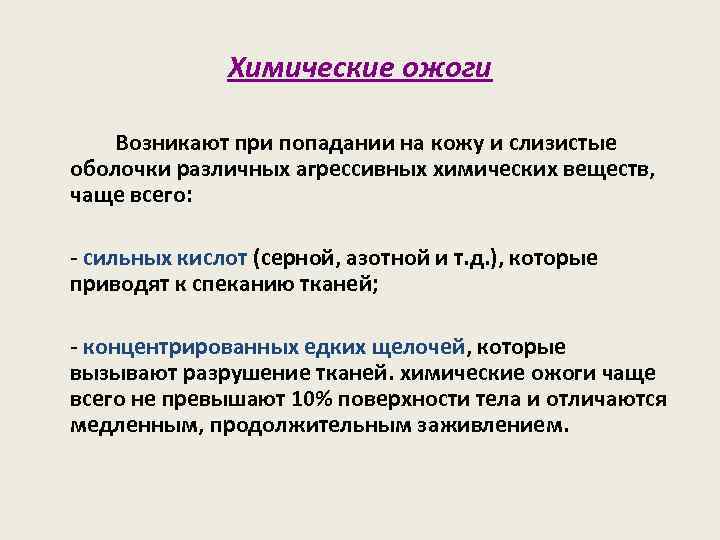 Химические ожоги

Возникают при попадании на кожу и слизистые оболочки различных агрессивных химических веществ, чаще всего:

- сильных кислот (серной, азотной и т.д.), которые приводят к спеканию тканей;

- концентрированных едких щелочей, которые вызывают разрушение тканей. химические ожоги чаще всего не превышают 10% поверхности тела и отличаются медленным, продолжительным заживлением.